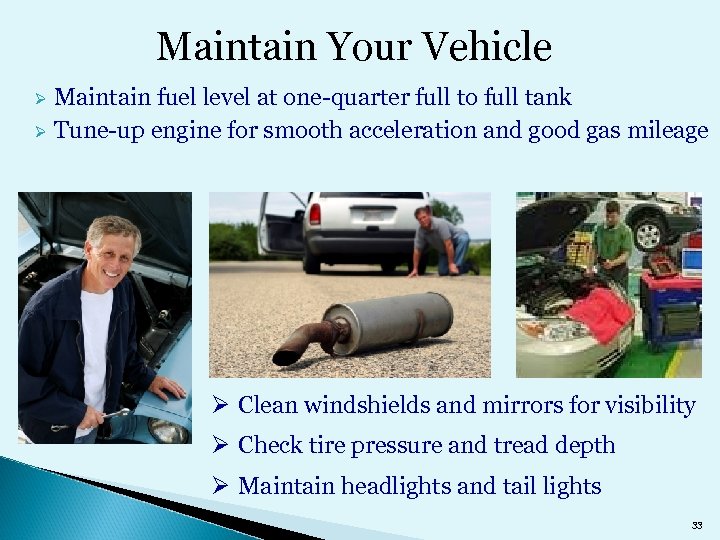 Maintain Your Vehicle

➢ Maintain fuel level at one-quarter full to full tank
➢ Tune-up engine for smooth acceleration and good gas mileage

➢ Clean windshields and mirrors for visibility
➢ Check tire pressure and tread depth
➢ Maintain headlights and tail lights

33